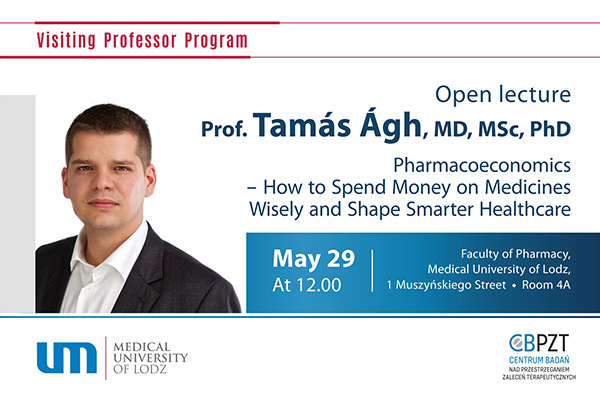 Visiting Professor Program

Open lecture
Prof. Tamás Ágh, MD, MSc, PhD

Pharmacoeconomics – How to Spend Money on Medicines Wisely and Shape Smarter Healthcare

May 29
At 12.00

Faculty of Pharmacy,
Medical University of Lodz,
1 Muszyńskiego Street • Room 4A

um MEDICAL UNIVERSITY OF LODZ

CBPZT
CENTRUM BADAŃ
NAD PRZESTRZEGANIEM
ZALECEŃ TERAPEUTYCZNYCH